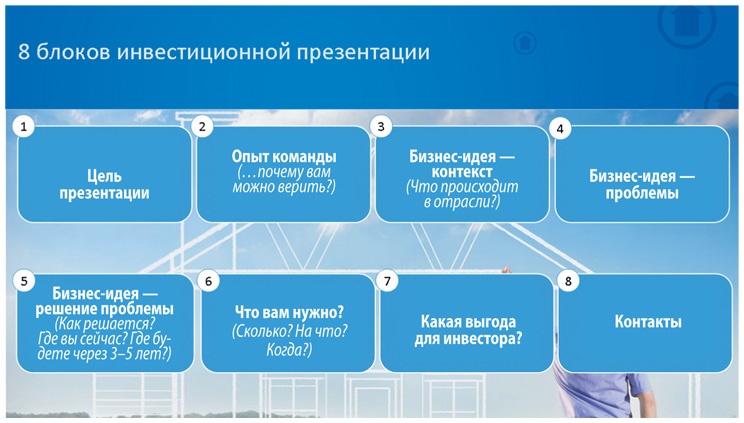 8 блоков инвестиционной презентации

1
Цель презентации

2
Опыт команды
(…почему вам можно верить?)

3
Бизнес-идея — контекст
(Что происходит в отрасли?)

4
Бизнес-идея — проблемы

5
Бизнес-идея — решение проблемы
(Как решается? Где вы сейчас? Где будете через 3–5 лет?)

6
Что вам нужно?
(Сколько? На что? Когда?)

7
Какая выгода для инвестора?

8
Контакты